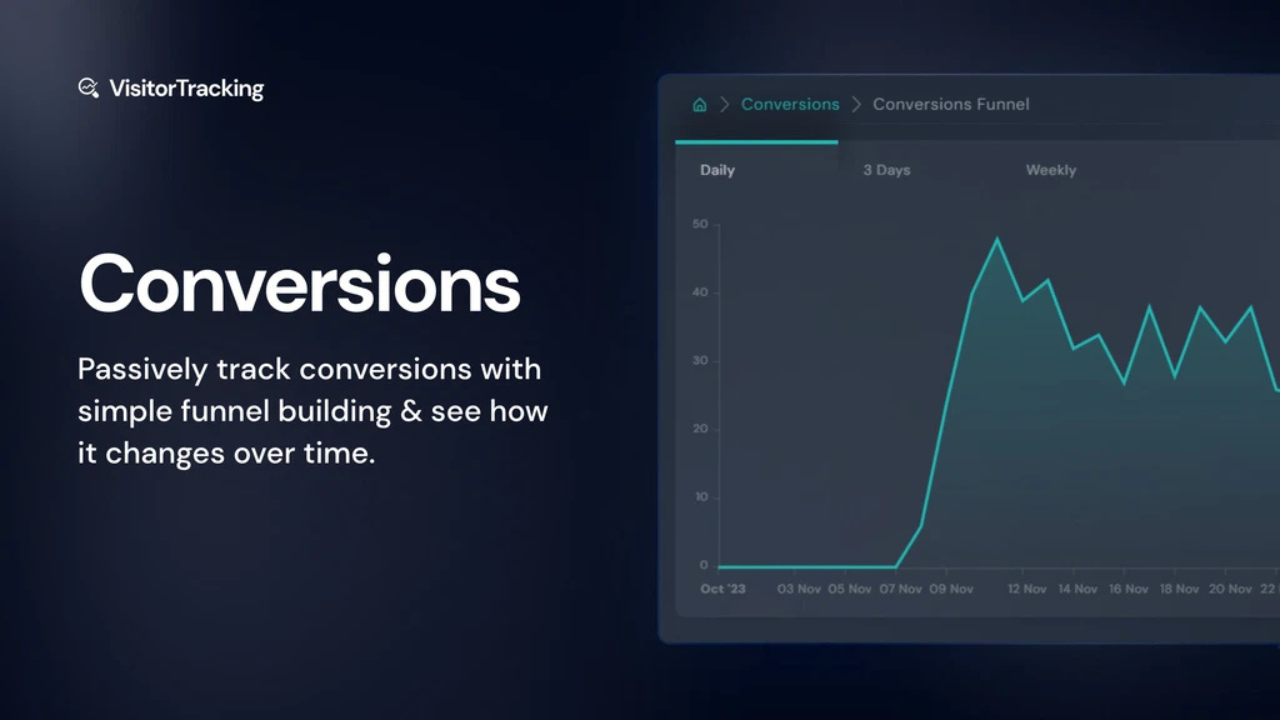 VisitorTracking

Conversions

Passively track conversions with simple funnel building & see how it changes over time.

Conversions > Conversions Funnel

Daily 3 Days Weekly

50
40
30
20
10
0

Oct '23 03 Nov 05 Nov 07 Nov 09 Nov 12 Nov 14 Nov 16 Nov 18 Nov 20 Nov 22